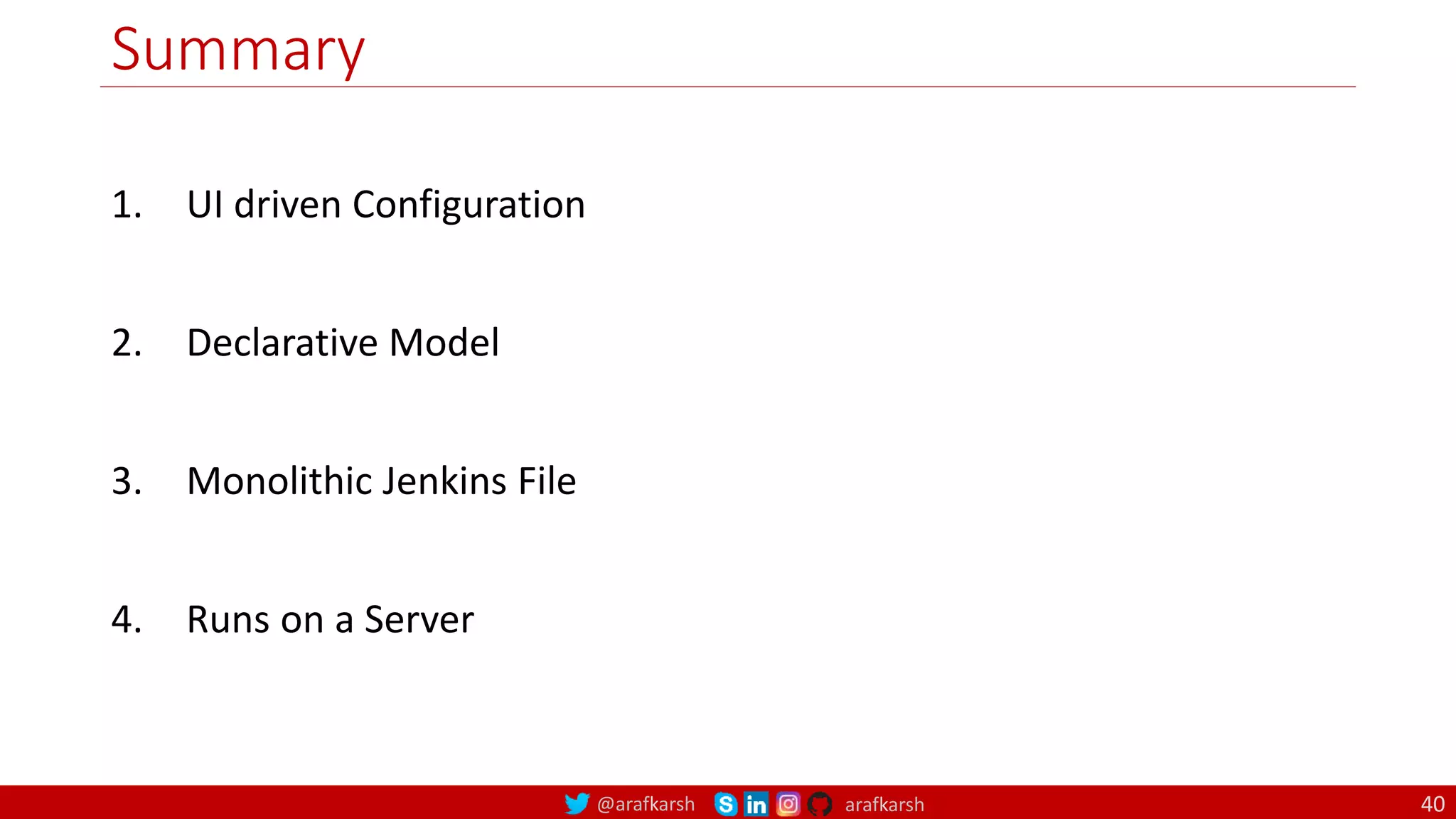 Summary

1. UI driven Configuration

2. Declarative Model

3. Monolithic Jenkins File

4. Runs on a Server

@arafkarsh arafkarsh 40